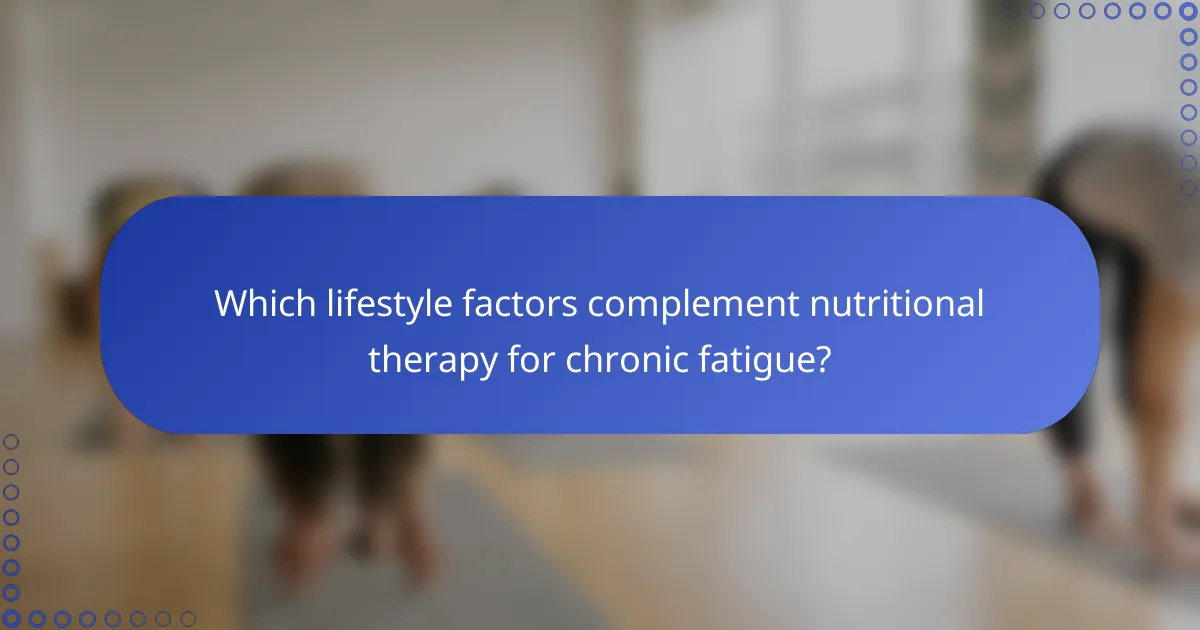 Which lifestyle factors complement nutritional therapy for chronic fatigue?